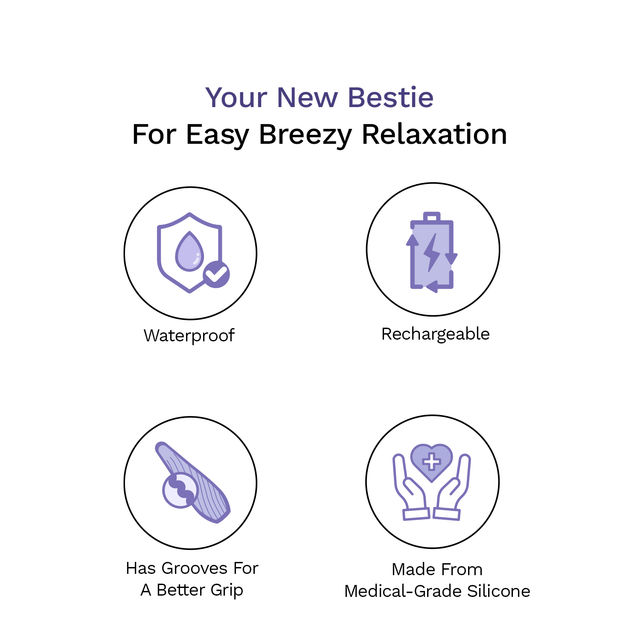 Your New Bestie
For Easy Breezy Relaxation

Waterproof

Rechargeable

Has Grooves For A Better Grip

Made From Medical-Grade Silicone